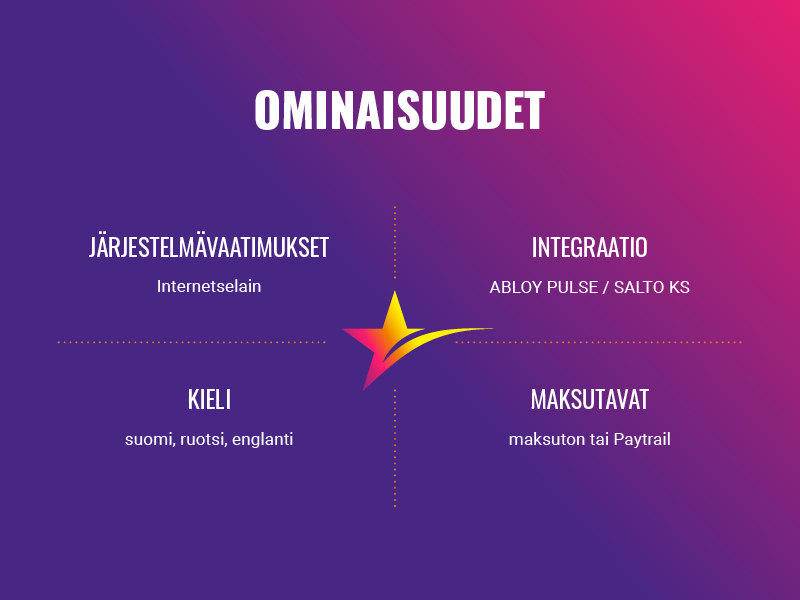 OMINAISUUDET

JÄRJESTELMÄVAATIMUKSET

Internetselain

INTEGRAATIO

ABLOY PULSE / SALTO KS

KIELI

suomi, ruotsi, englanti

MAKSUTAVAT

maksuton tai Paytrail